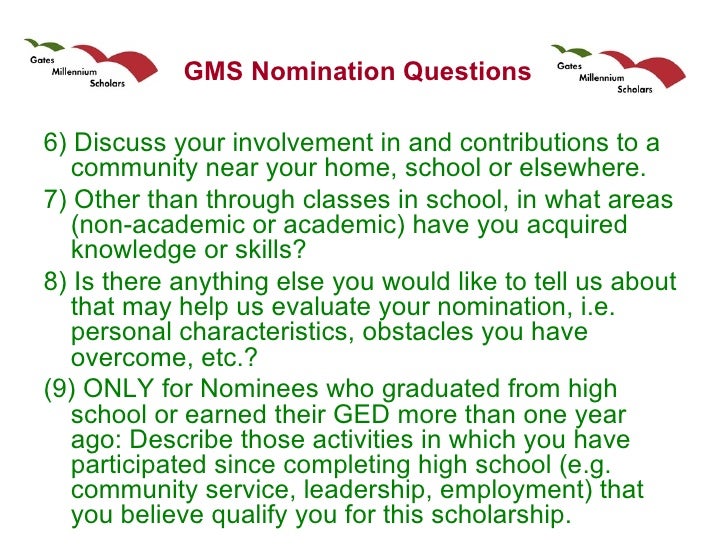 Gates Millennium Scholars

GMS Nomination Questions

Gates Millennium Scholars

6) Discuss your involvement in and contributions to a community near your home, school or elsewhere.

7) Other than through classes in school, in what areas (non-academic or academic) have you acquired knowledge or skills?

8) Is there anything else you would like to tell us about that may help us evaluate your nomination, i.e. personal characteristics, obstacles you have overcome, etc.?

(9) ONLY for Nominees who graduated from high school or earned their GED more than one year ago: Describe those activities in which you have participated since completing high school (e.g. community service, leadership, employment) that you believe qualify you for this scholarship.